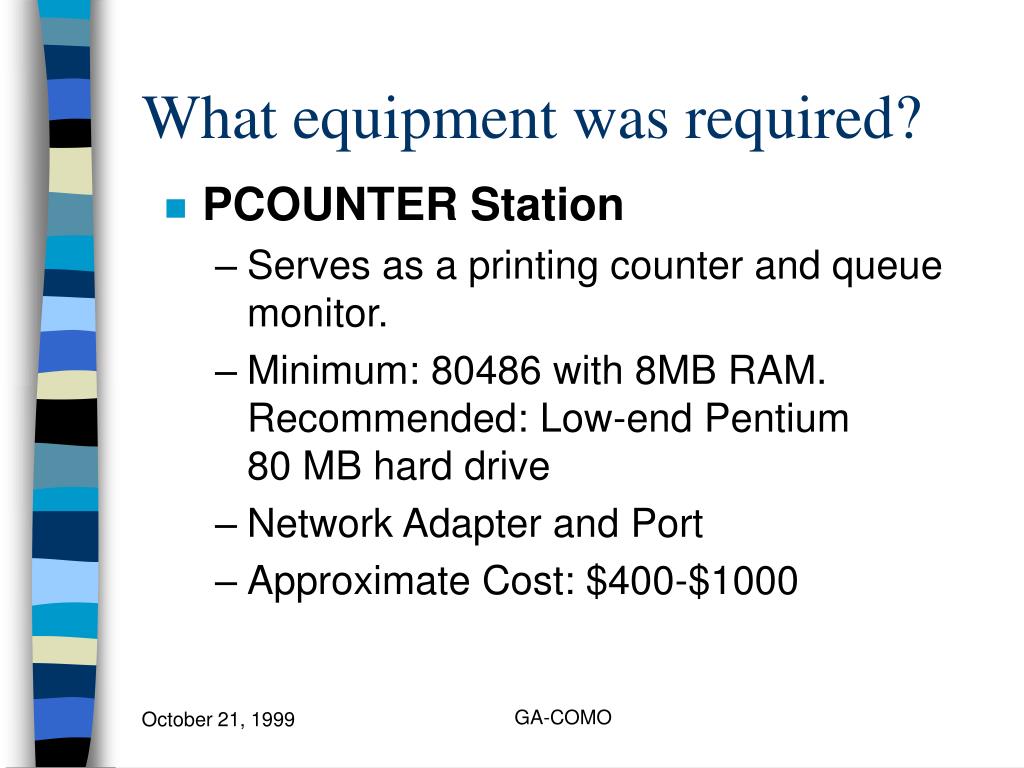 What equipment was required?

PCOUNTER Station

– Serves as a printing counter and queue monitor.

– Minimum: 80486 with 8MB RAM. Recommended: Low-end Pentium 80 MB hard drive

– Network Adapter and Port

– Approximate Cost: \$400-\$1000

October 21, 1999

GA-COMO